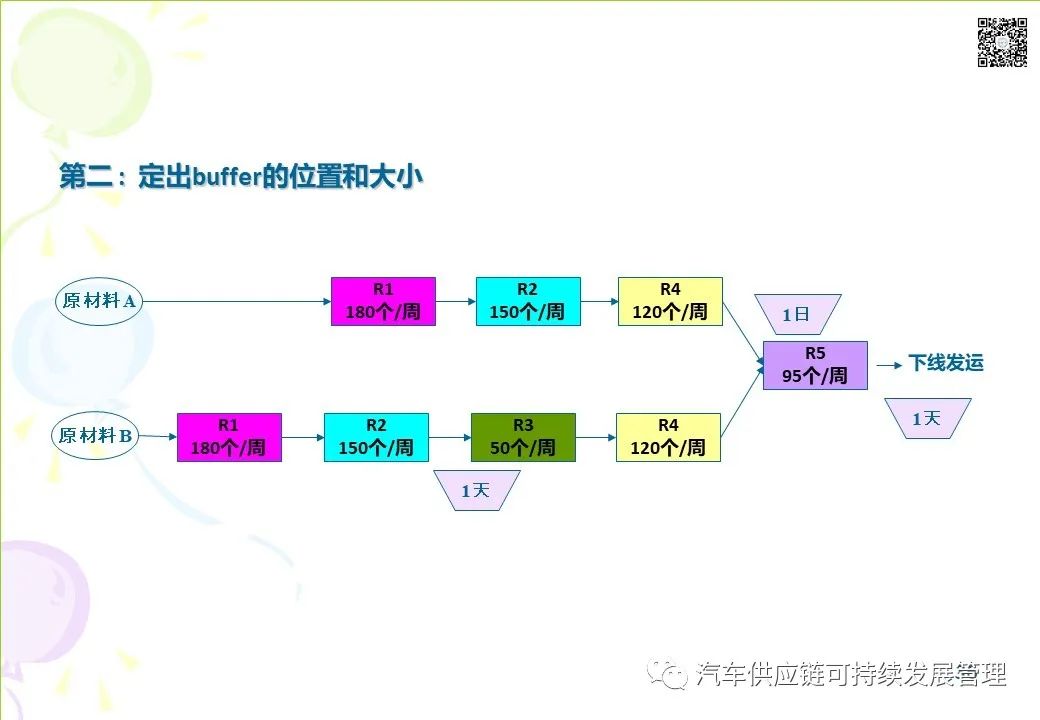 第二：定出buffer的位置和大小

原材料A

R1
180个/周

R2
150个/周

R4
120个/周

1日

R5
95个/周

下线发运

1天

原材料B

R1
180个/周

R2
150个/周

R3
50个/周

R4
120个/周

1天

汽车供应链可持续发展管理